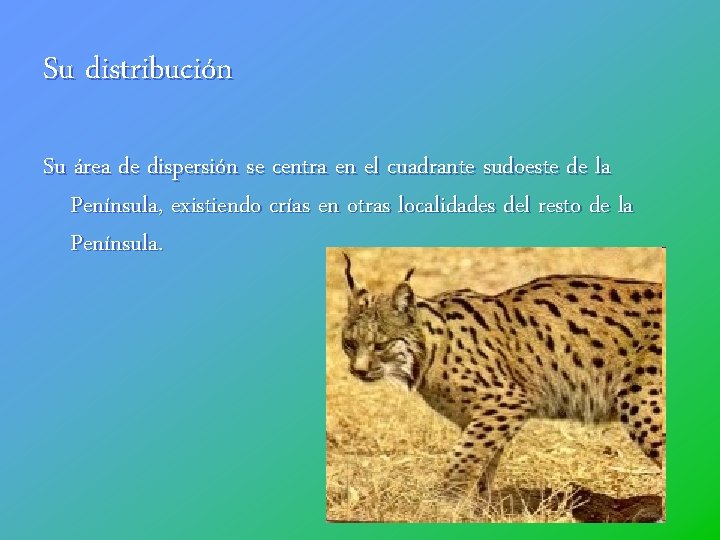 Su distribución

Su área de dispersión se centra en el cuadrante sudoeste de la Península, existiendo crías en otras localidades del resto de la Península.